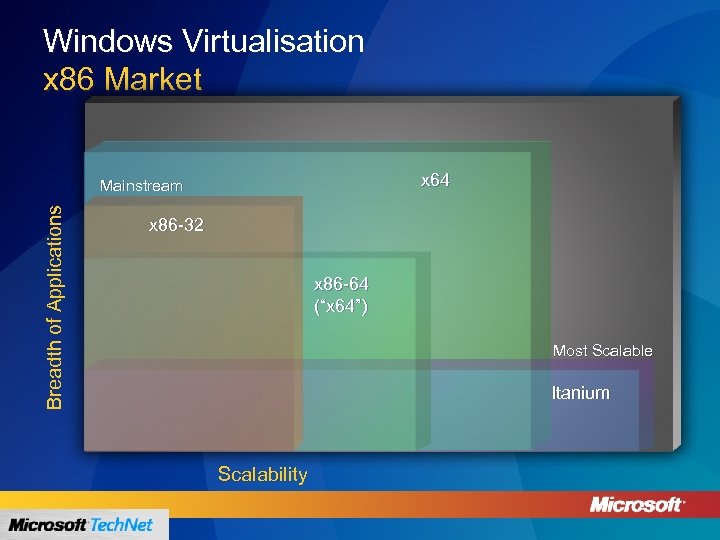 Windows Virtualisation
x86 Market

Breadth of Applications

Mainstream

x64

x86-32

x86-64
("x64")

Most Scalable

Itanium

Scalability

Microsoft

Microsoft TechNet